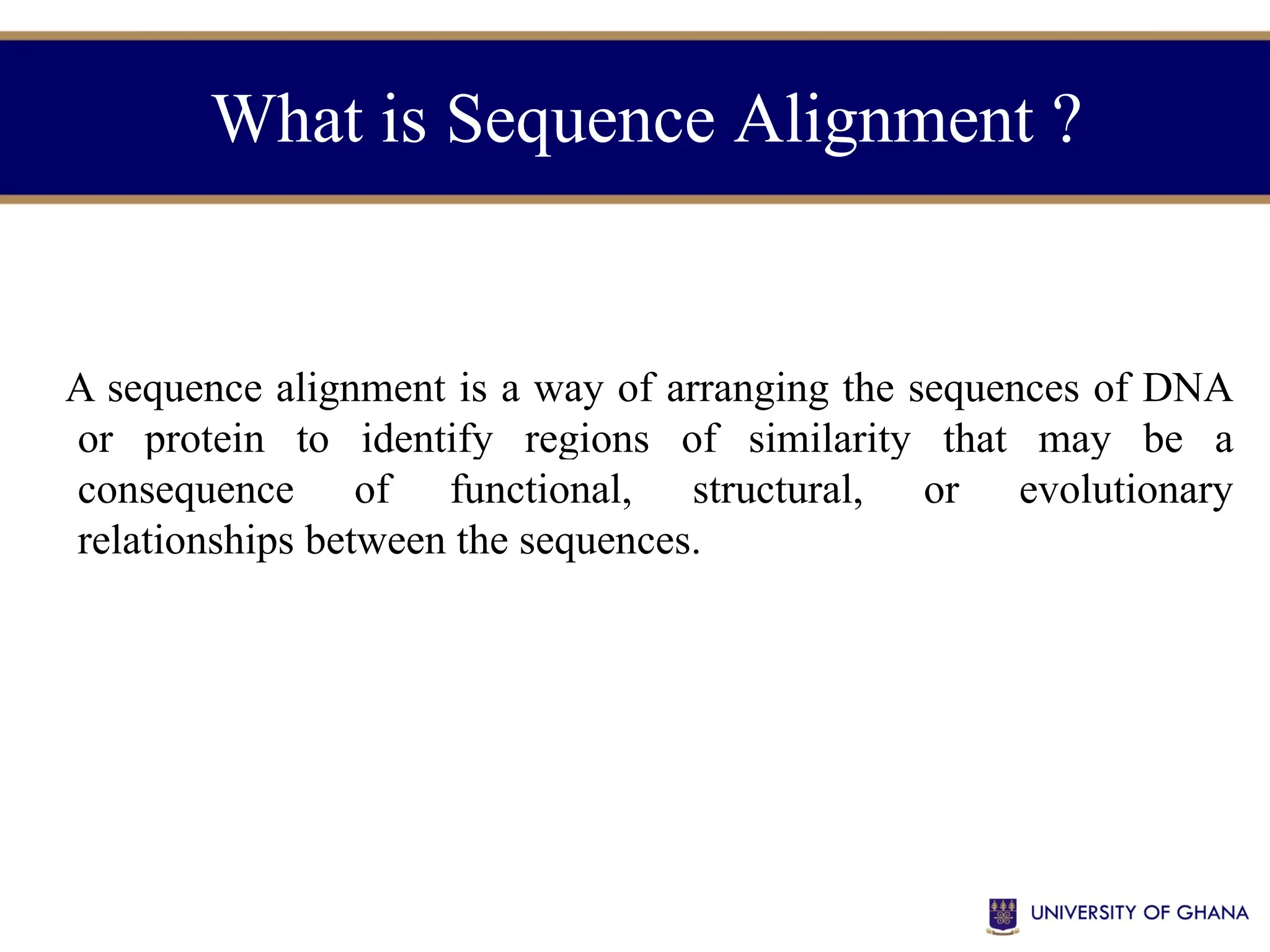 What is Sequence Alignment ?

A sequence alignment is a way of arranging the sequences of DNA or protein to identify regions of similarity that may be a consequence of functional, structural, or evolutionary relationships between the sequences.

UNIVERSITY OF GHANA